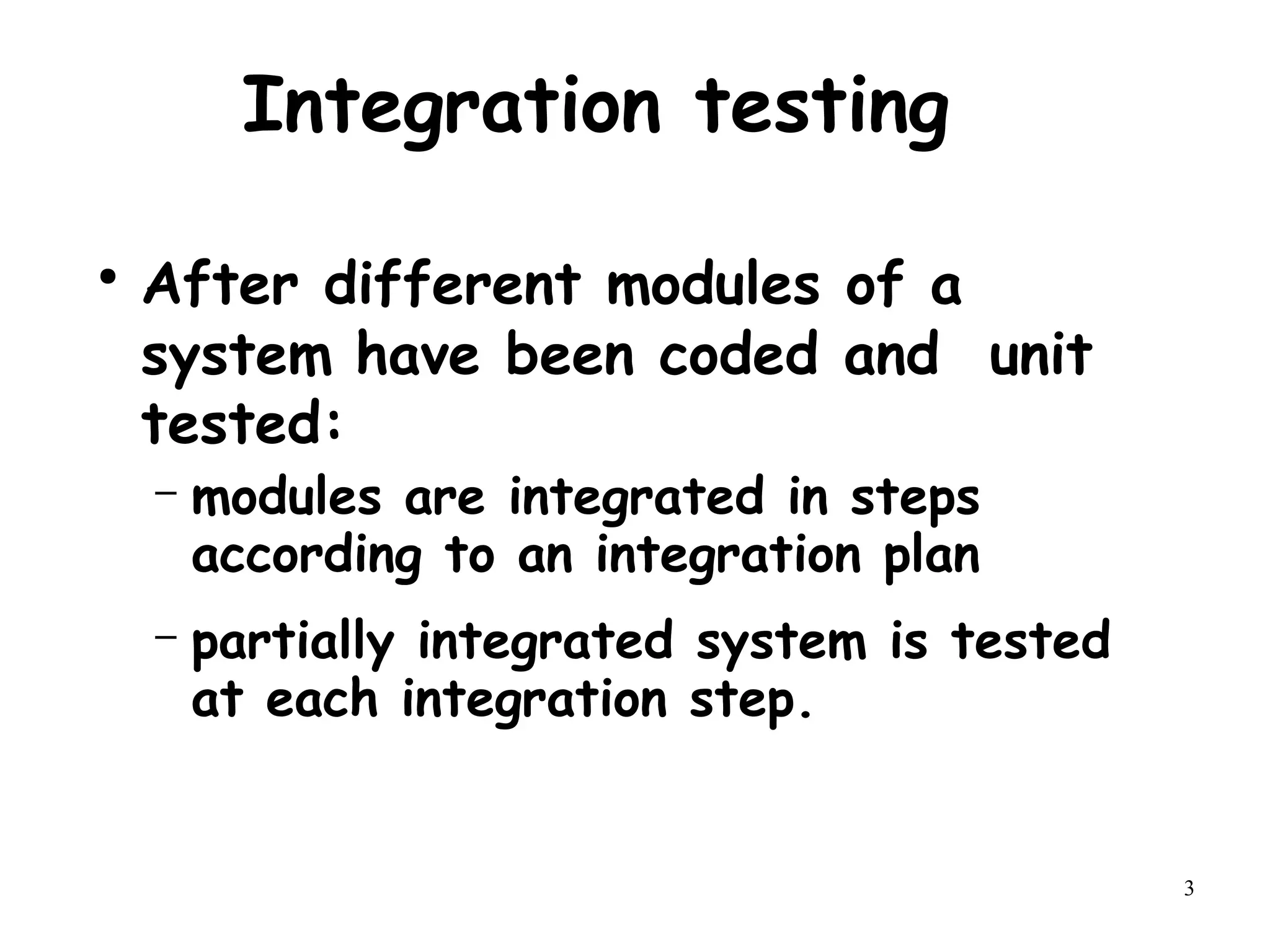 Integration testing

• After different modules of a system have been coded and unit tested:

– modules are integrated in steps according to an integration plan

– partially integrated system is tested at each integration step.

3